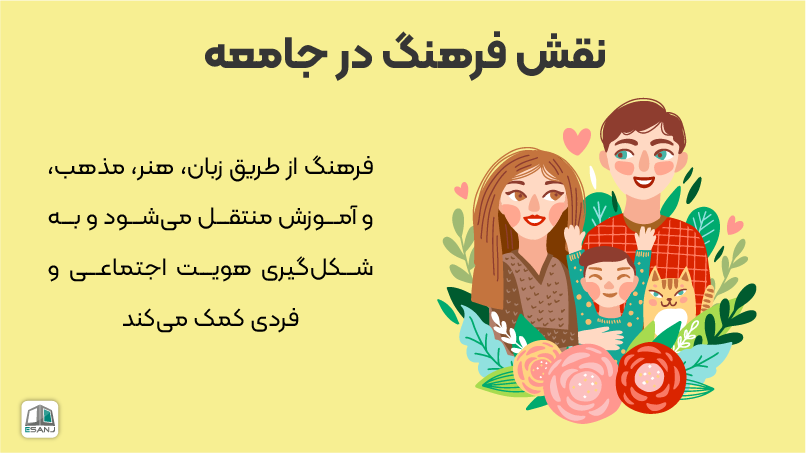 نقش فرهنگ در جامعه

فرهنگ از طریق زبان، هنر، مذهب، و آموزش منتقل می‌شود و به شکل‌گیری هویت اجتماعی و فردی کمک می‌کند

ESANJ